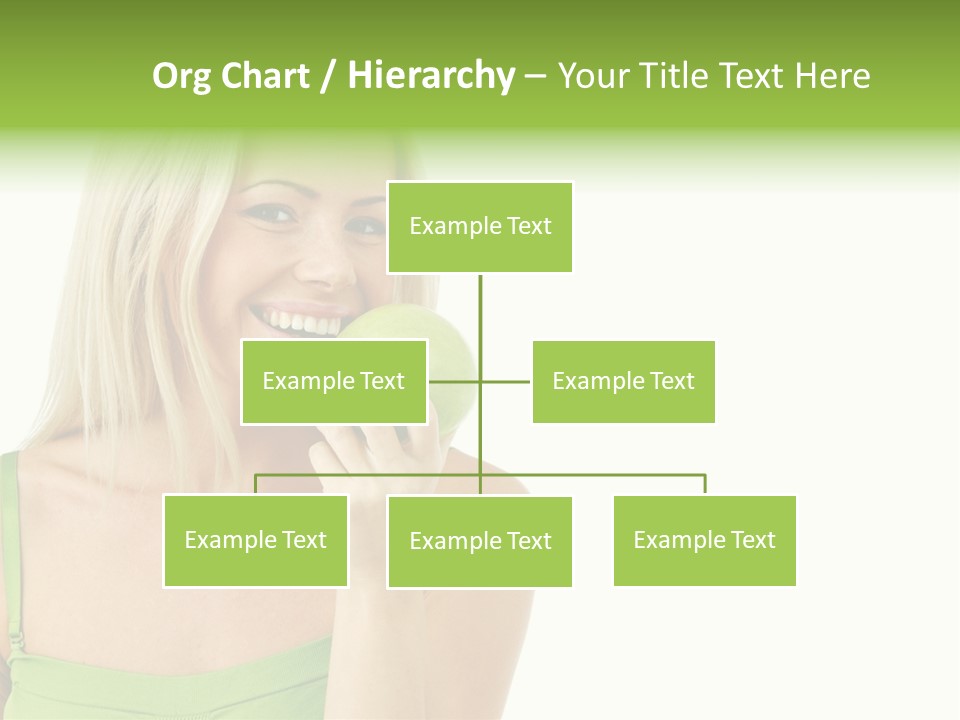 Org Chart / Hierarchy – Your Title Text Here

Example Text

Example Text

Example Text

Example Text

Example Text

Example Text